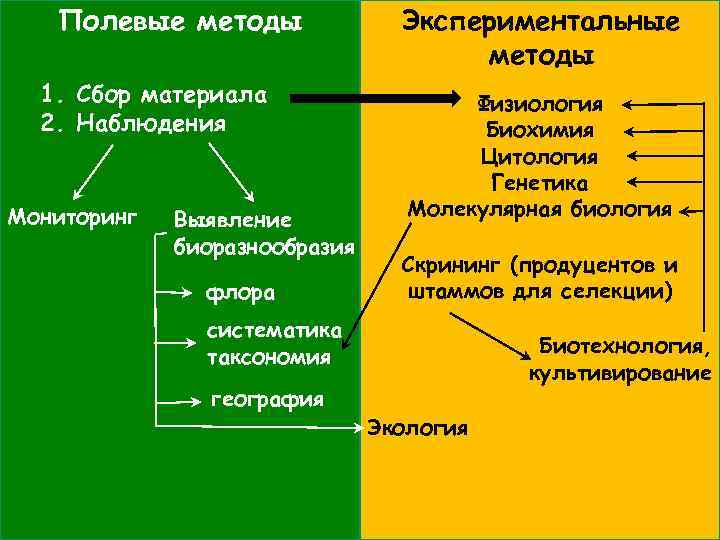 Полевые методы

1. Сбор материала
2. Наблюдения

Мониторинг

Выявление биоразнообразия

флора

систематика таксономия

география

Экология

Экспериментальные методы

Физиология
Биохимия
Цитология
Генетика
Молекулярная биология

Скрининг (продуцентов и штаммов для селекции)

Биотехнология, культивирование